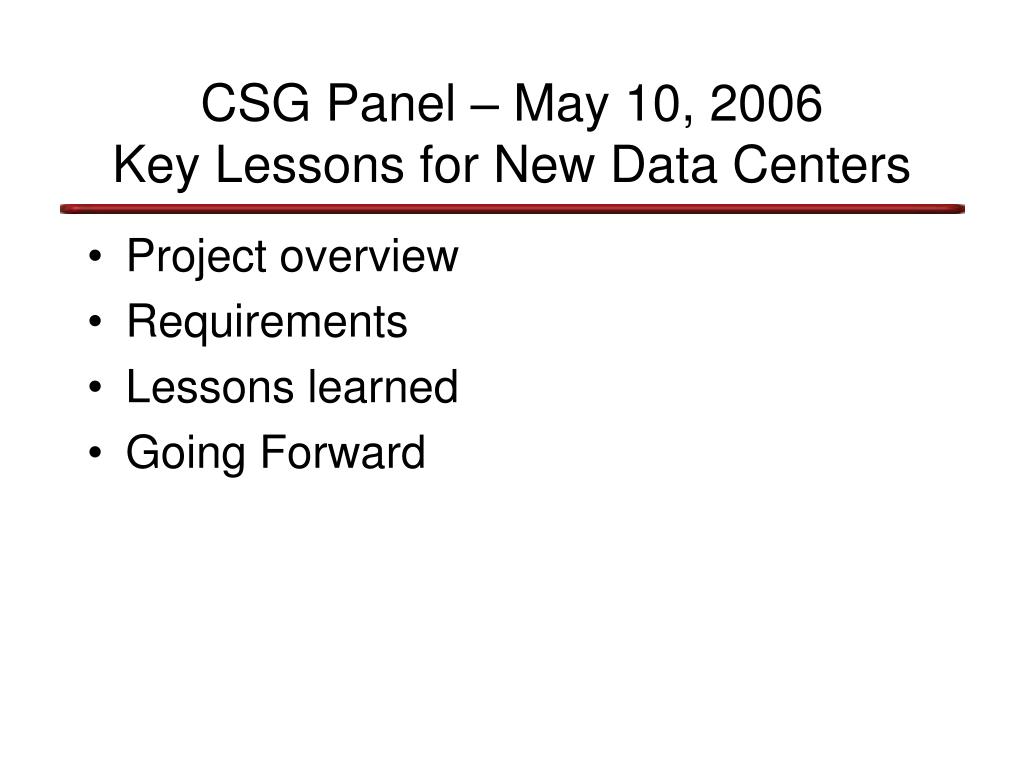 CSG Panel – May 10, 2006
Key Lessons for New Data Centers

• Project overview
• Requirements
• Lessons learned
• Going Forward